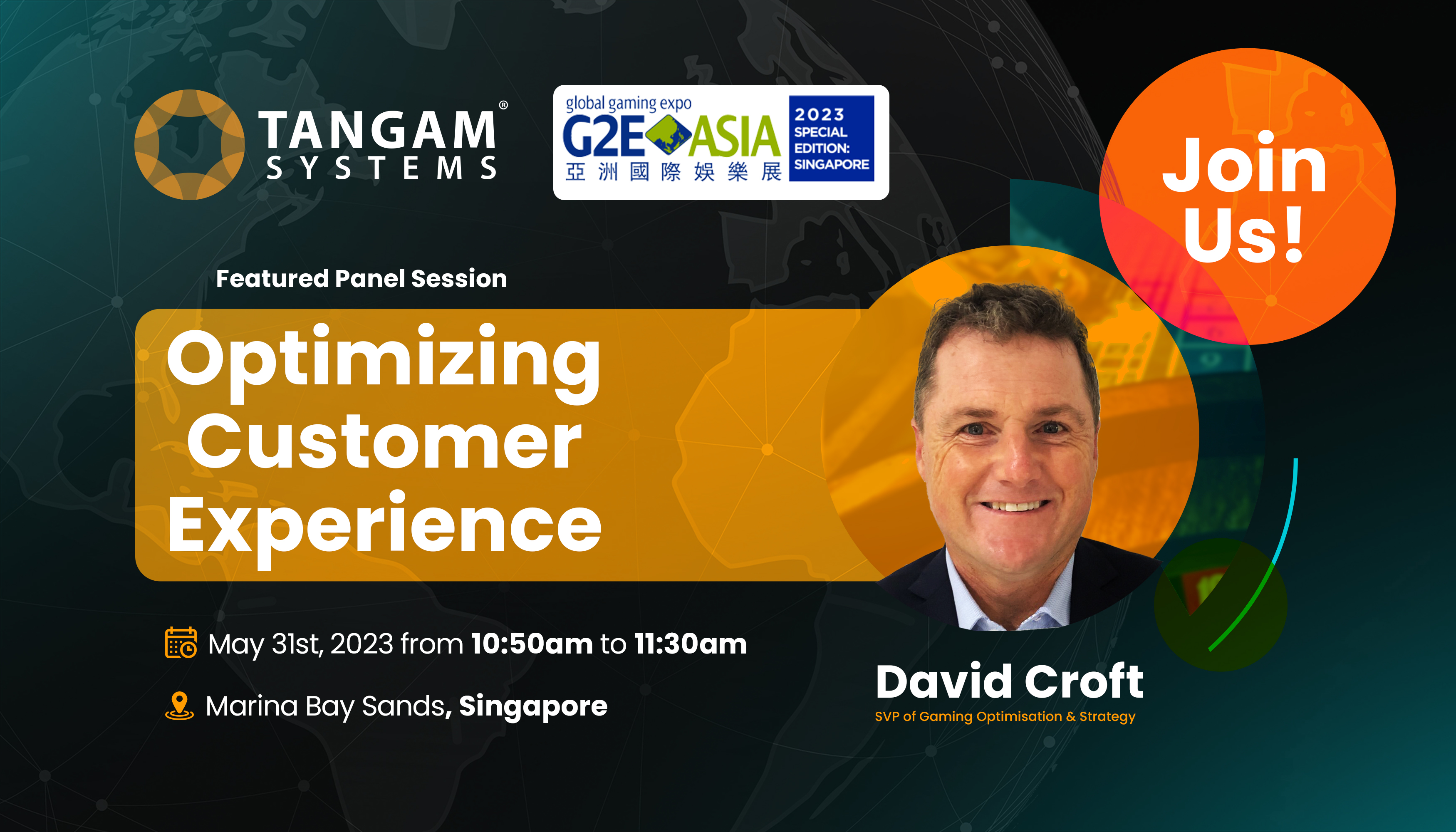 TANGAM® SYSTEMS

global gaming expo
G2E ASIA
亞洲國際娛樂展
2023 SPECIAL EDITION: SINGAPORE

Join Us!

Featured Panel Session

Optimizing Customer Experience

May 31st, 2023 from 10:50am to 11:30am

Marina Bay Sands, Singapore

David Croft
SVP of Gaming Optimisation & Strategy